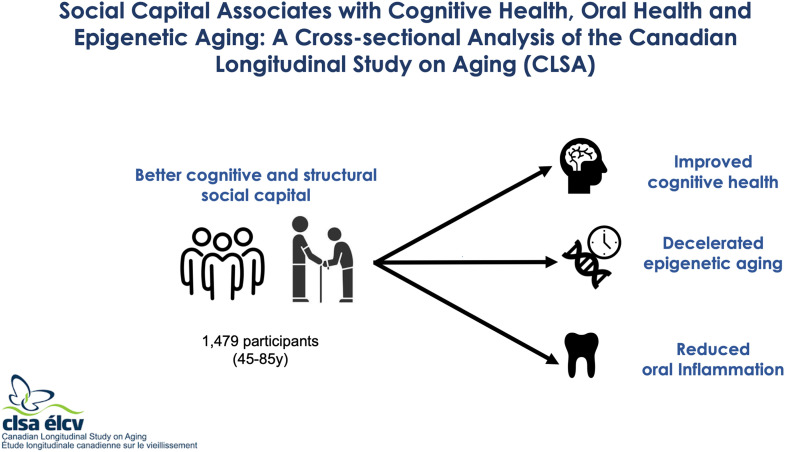 Social Capital Associates with Cognitive Health, Oral Health and Epigenetic Aging: A Cross-sectional Analysis of the Canadian Longitudinal Study on Aging (CLSA)

Better cognitive and structural social capital

1,479 participants (45-85y)

Improved cognitive health

Decelerated epigenetic aging

Reduced oral Inflammation

clsa élcv
Canadian Longitudinal Study on Aging
Étude longitudinale canadienne sur le vieillissement